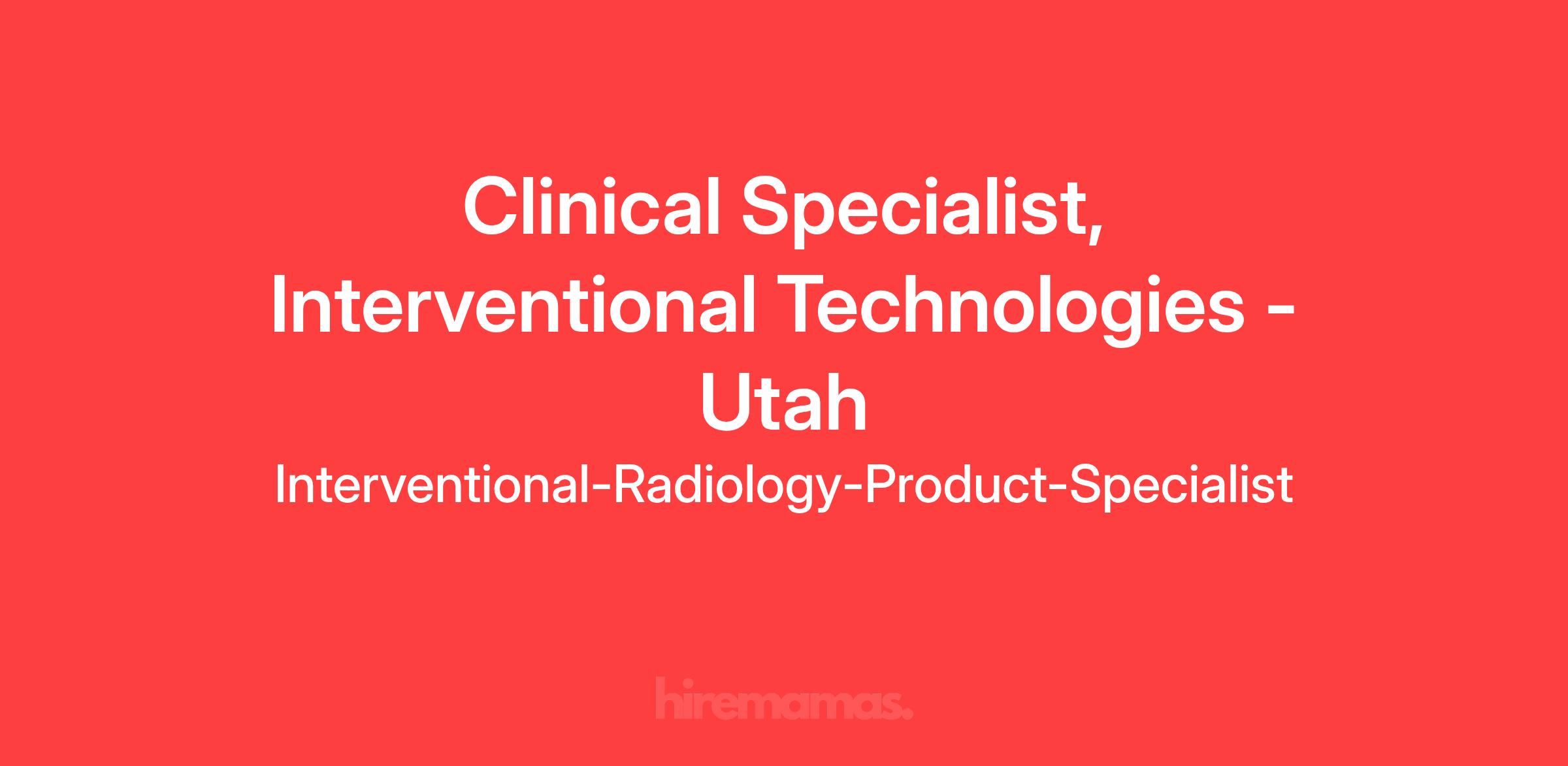 Clinical Specialist, Interventional Technologies - Utah

Interventional-Radiology-Product-Specialist

hiremamas.